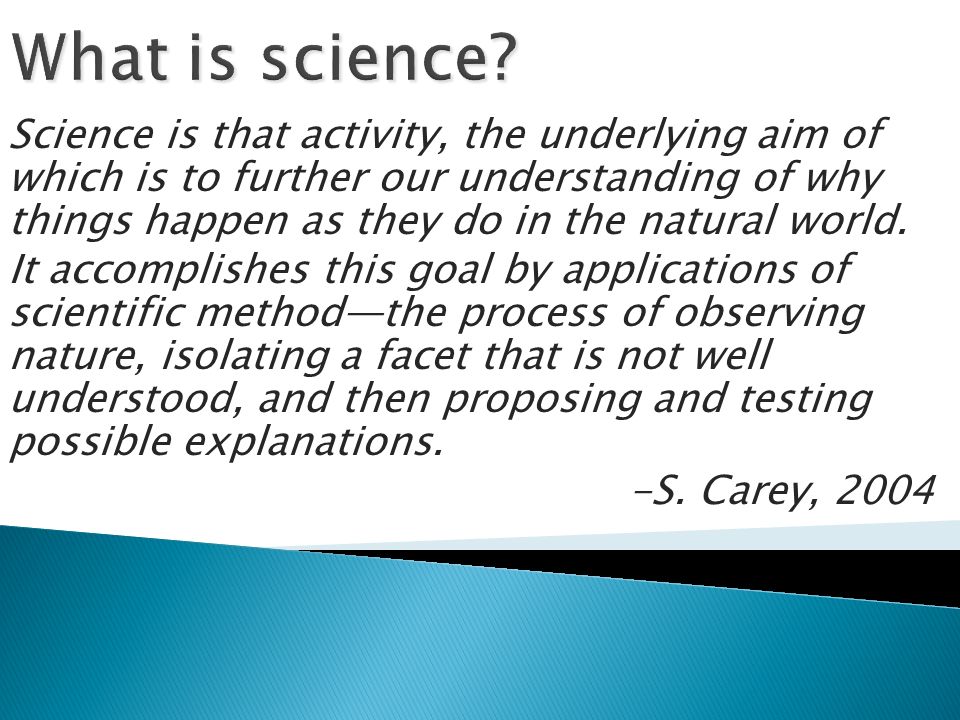 What is science?

Science is that activity, the underlying aim of which is to further our understanding of why things happen as they do in the natural world.

It accomplishes this goal by applications of scientific method—the process of observing nature, isolating a facet that is not well understood, and then proposing and testing possible explanations.

–S. Carey, 2004